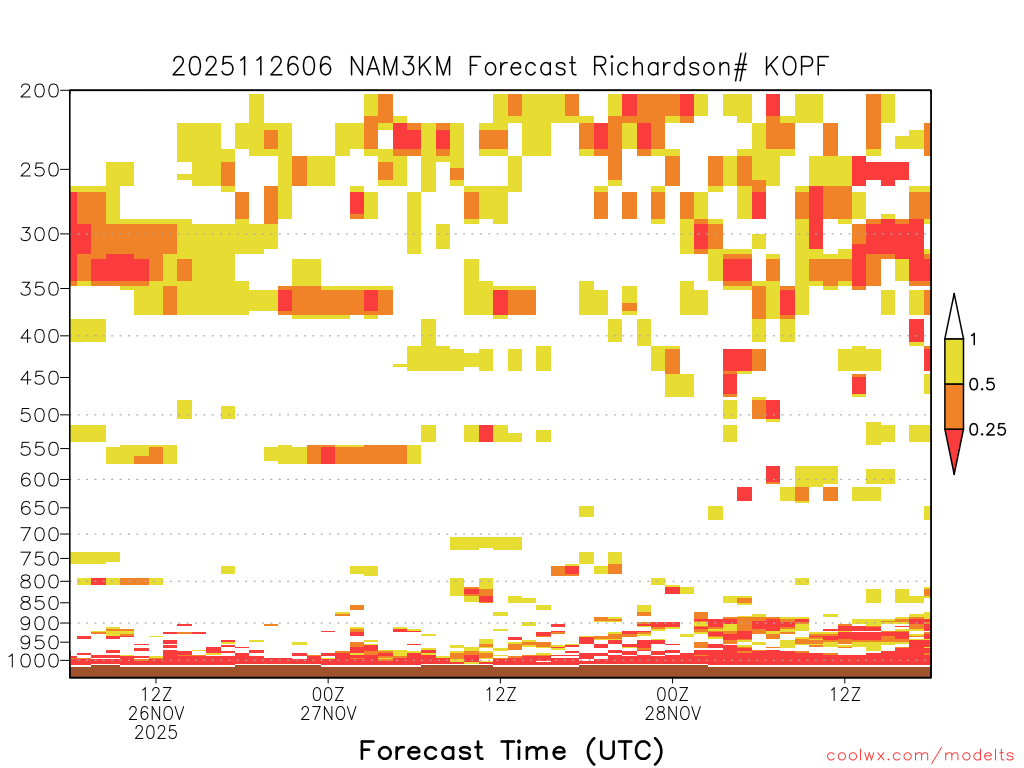 2025112606 NAM3KM Forecast Richardson# KOPF

200
250
300
350
400
450
500
550
600
650
700
750
800
850
900
950
1000

1
0.5
0.25

12Z
26NOV
2025

00Z
27NOV

12Z

00Z
28NOV

12Z

Forecast Time (UTC)

coolwx.com/modelts